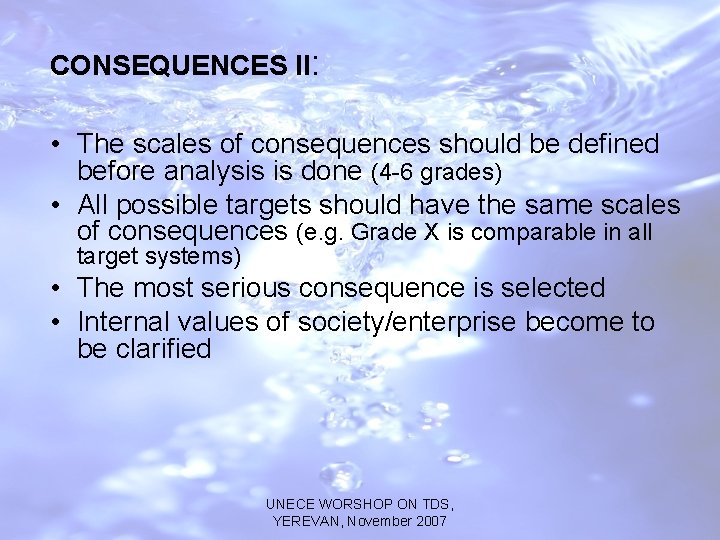 CONSEQUENCES II:

• The scales of consequences should be defined before analysis is done (4-6 grades)
• All possible targets should have the same scales of consequences (e.g. Grade X is comparable in all target systems)
• The most serious consequence is selected
• Internal values of society/enterprise become to be clarified

UNECE WORSHOP ON TDS, YEREVAN, November 2007